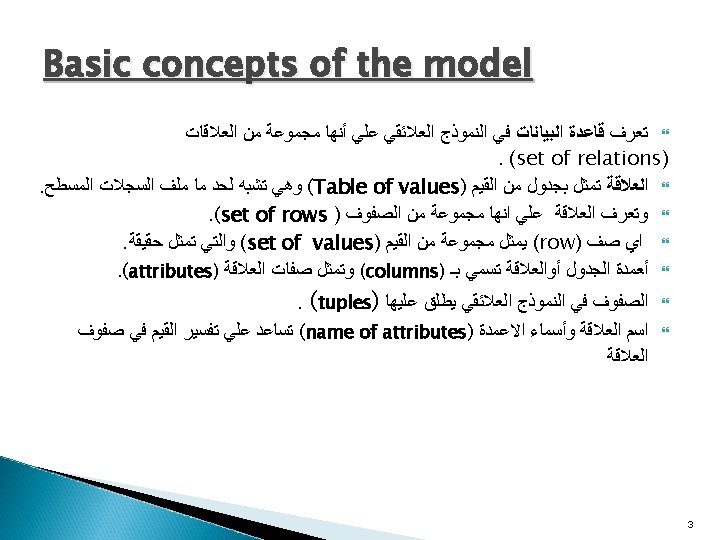 Basic concepts of the model

تعرف قاعدة البيانات في النموذج العلائقي علي أنها مجموعة من العلاقات (set of relations) .

العلاقة تمثل بجدول من القيم (Table of values) وهي تشبه لحد ما ملف السجلات المسطح.

وتعرف العلاقة علي انها مجموعة من الصفوف ( set of rows).

اي صف (row) يمثل مجموعة من القيم (set of values) والتي تمثل حقيقة.

أعمدة الجدول أوالعلاقة تسمي بـ (columns) وتمثل صفات العلاقة (attributes).

الصفوف في النموذج العلائقي يطلق عليها (tuples) .

اسم العلاقة وأسماء الاعمدة (name of attributes) تساعد علي تفسير القيم في صفوف العلاقة

3